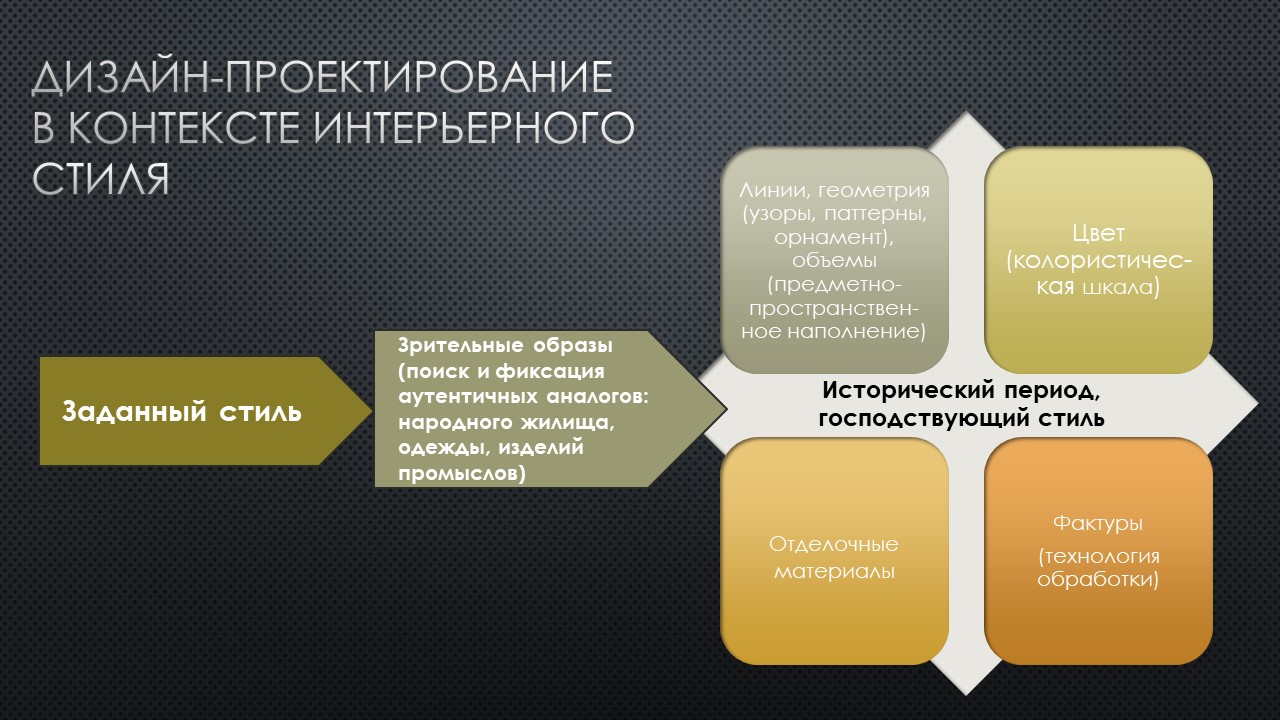 ДИЗАЙН-ПРОЕКТИРОВАНИЕ В КОНТЕКСТЕ ИНТЕРЬЕРНОГО СТИЛЯ

Заданный стиль

Зрительные образы (поиск и фиксация аутентичных аналогов: народного жилища, одежды, изделий промыслов)

Линии, геометрия (узоры, паттерны, орнамент), объемы (предметно-пространственное наполнение)

Цвет (колористическая шкала)

Исторический период, господствующий стиль

Отделочные материалы

Фактуры

(технология обработки)